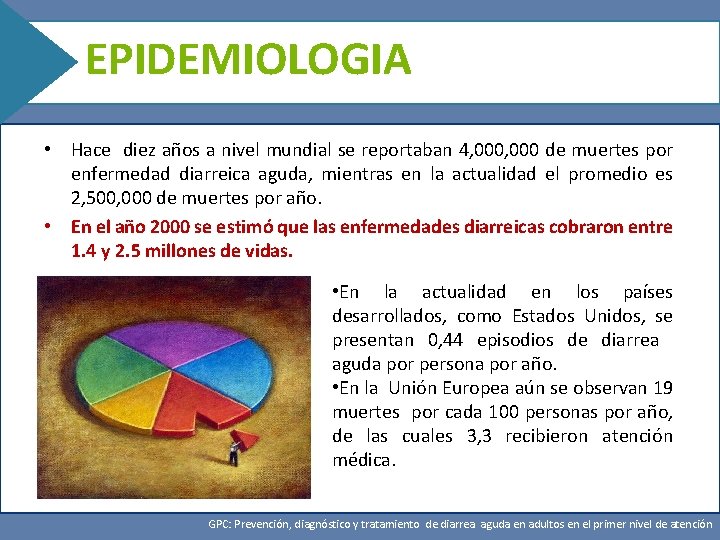 EPIDEMIOLOGIA

• Hace diez años a nivel mundial se reportaban 4,000,000 de muertes por enfermedad diarreica aguda, mientras en la actualidad el promedio es 2,500,000 de muertes por año.

• En el año 2000 se estimó que las enfermedades diarreicas cobraron entre 1.4 y 2.5 millones de vidas.

•En la actualidad en los países desarrollados, como Estados Unidos, se presentan 0,44 episodios de diarrea aguda por persona por año.

•En la Unión Europea aún se observan 19 muertes por cada 100 personas por año, de las cuales 3,3 recibieron atención médica.

GPC: Prevención, diagnóstico y tratamiento de diarrea aguda en adultos en el primer nivel de atención